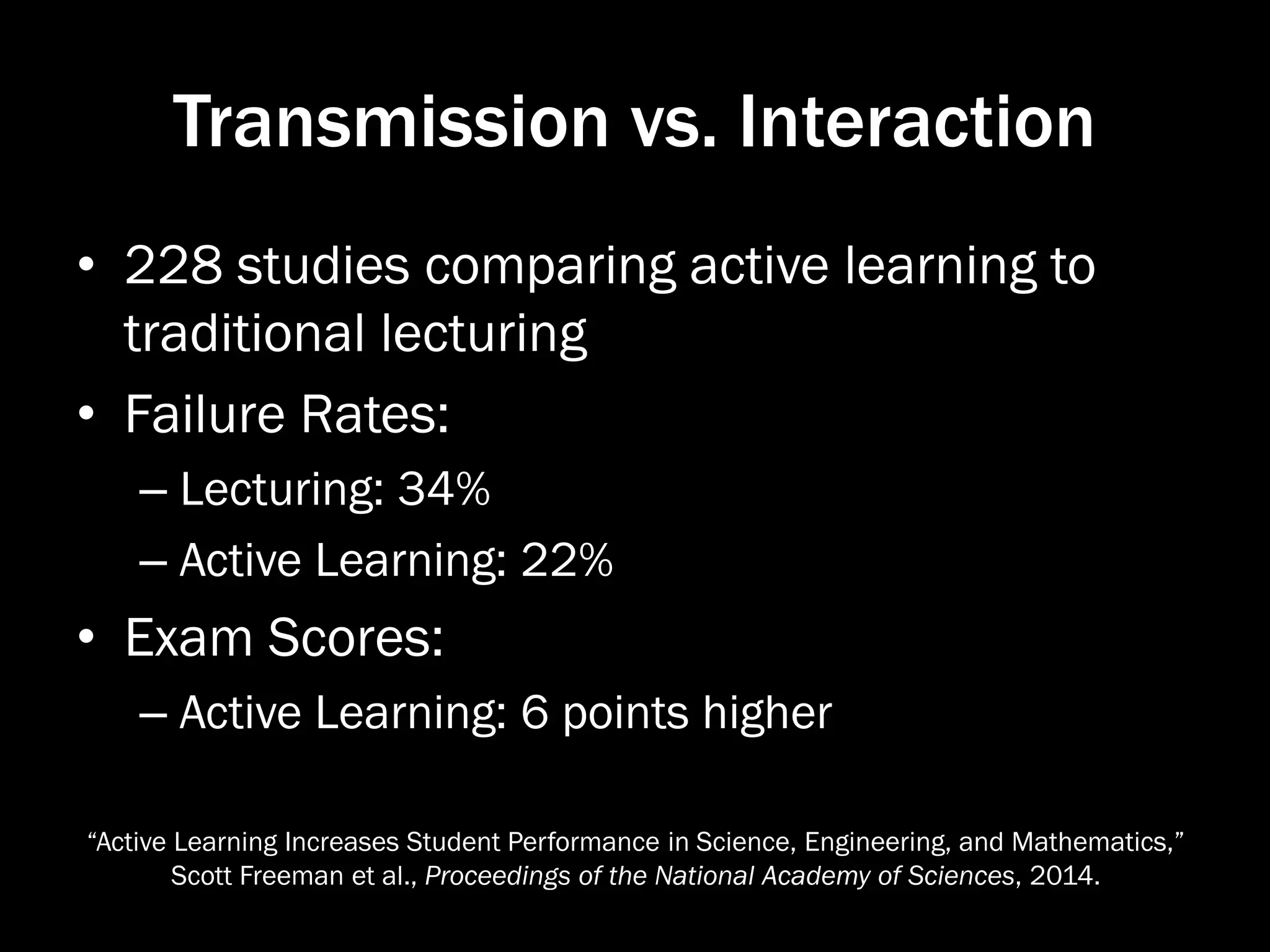 Transmission vs. Interaction

• 228 studies comparing active learning to traditional lecturing
• Failure Rates:
  – Lecturing: 34%
  – Active Learning: 22%
• Exam Scores:
  – Active Learning: 6 points higher

“Active Learning Increases Student Performance in Science, Engineering, and Mathematics,” Scott Freeman et al., Proceedings of the National Academy of Sciences, 2014.